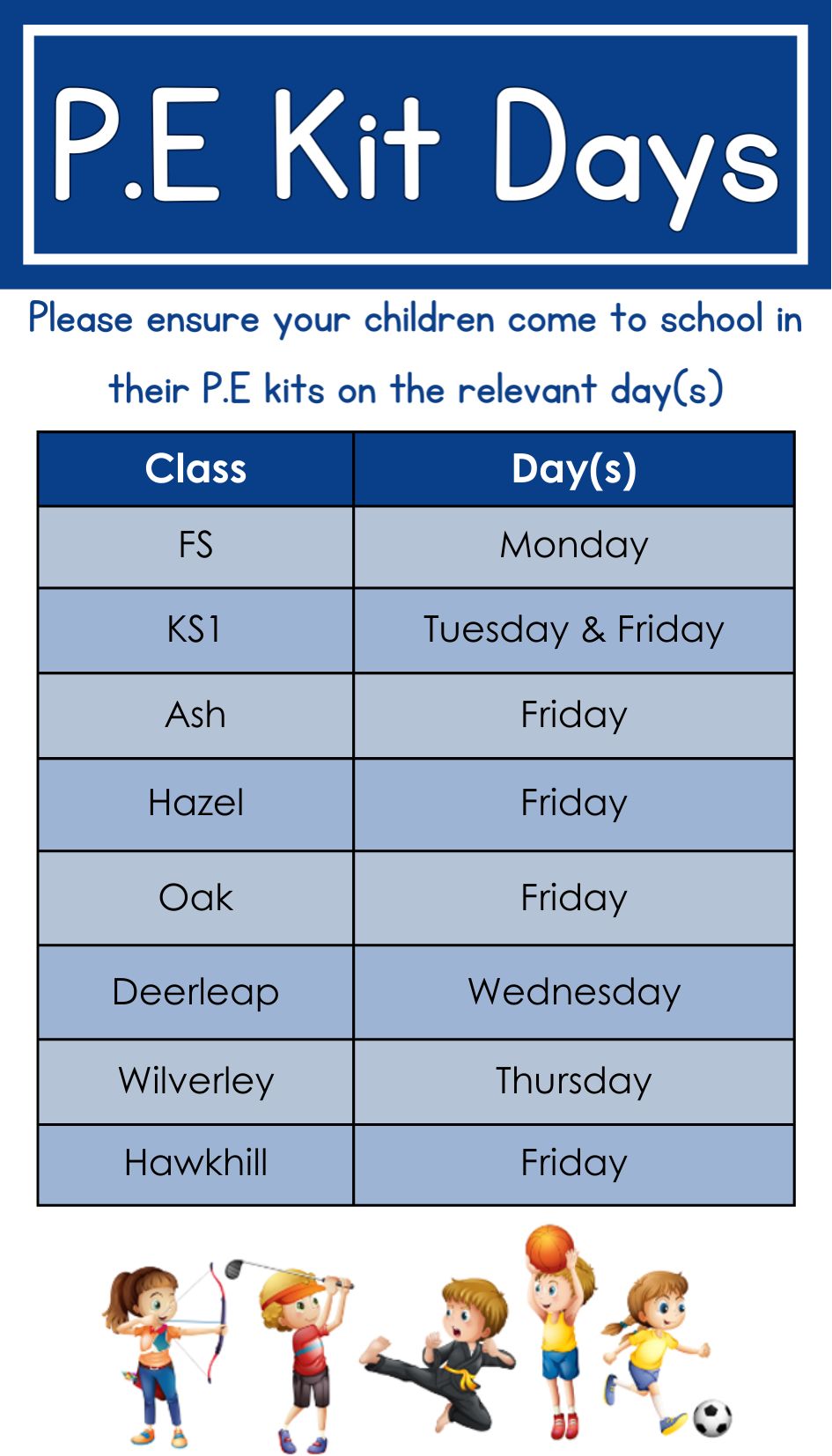 P.E Kit Days

Please ensure your children come to school in their P.E kits on the relevant day(s)

| Class | Day(s) |
|---|---|
| FS | Monday |
| KS1 | Tuesday & Friday |
| Ash | Friday |
| Hazel | Friday |
| Oak | Friday |
| Deerleap | Wednesday |
| Wilverley | Thursday |
| Hawkhill | Friday |